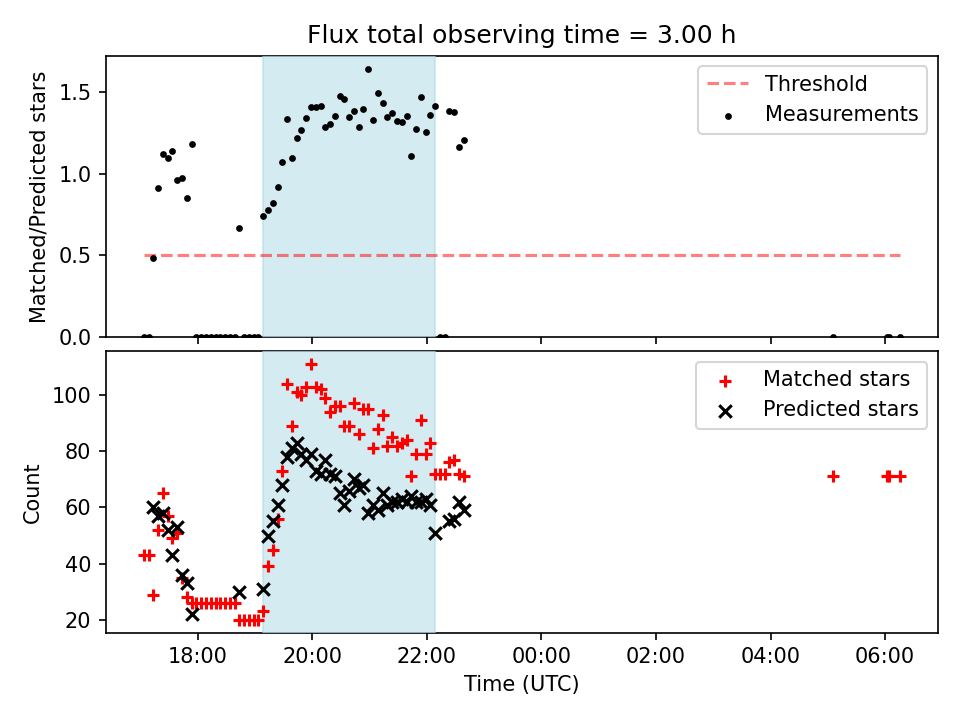 Flux total observing time = 3.00 h

Matched/Predicted stars

1.5
1.0
0.5
0.0

Threshold
Measurements

Count

100
80
60
40
20

Matched stars
Predicted stars

18:00
20:00
22:00
00:00
02:00
04:00
06:00

Time (UTC)